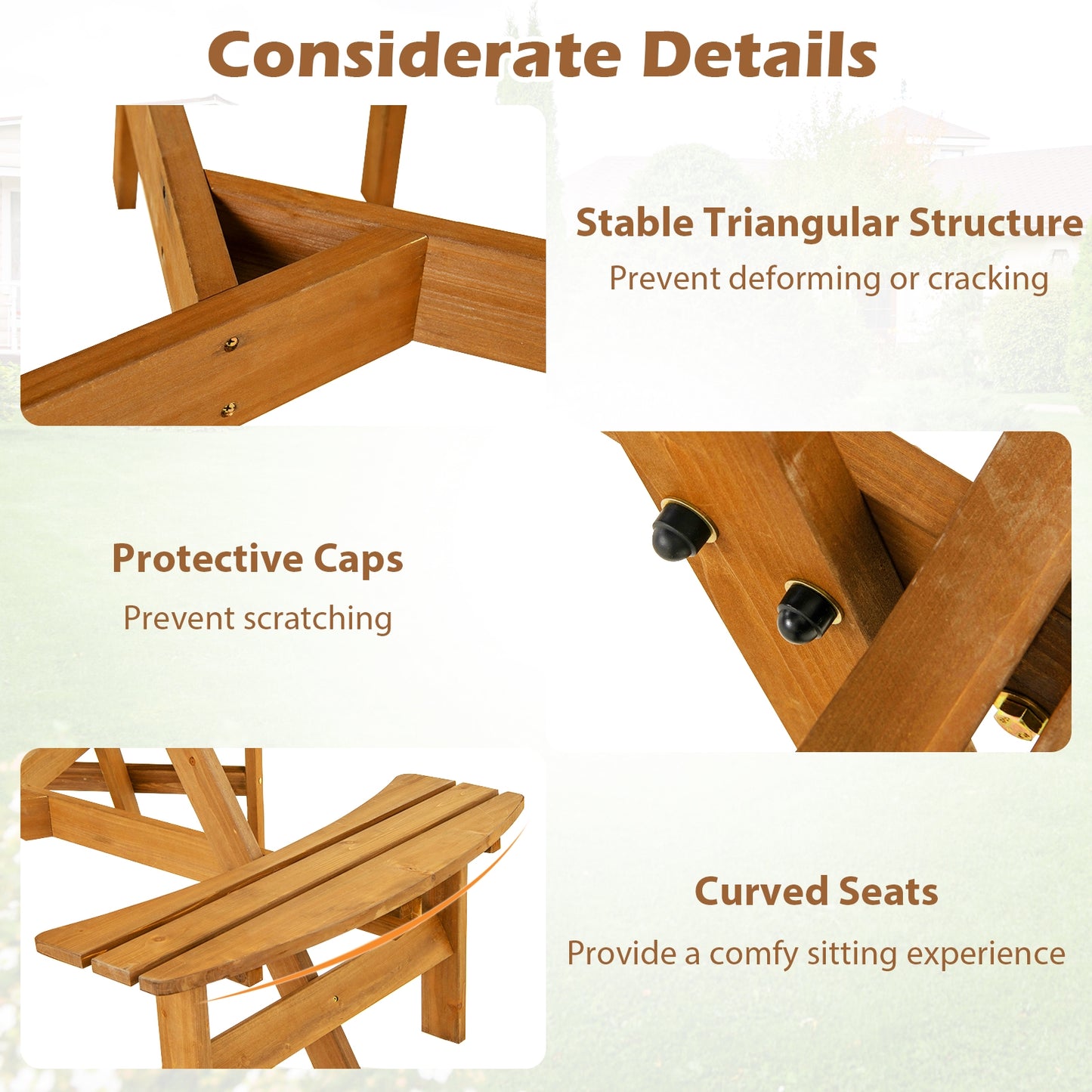 Considerate Details

Stable Triangular Structure
Prevent deforming or cracking

Protective Caps
Prevent scratching

Curved Seats
Provide a comfy sitting experience